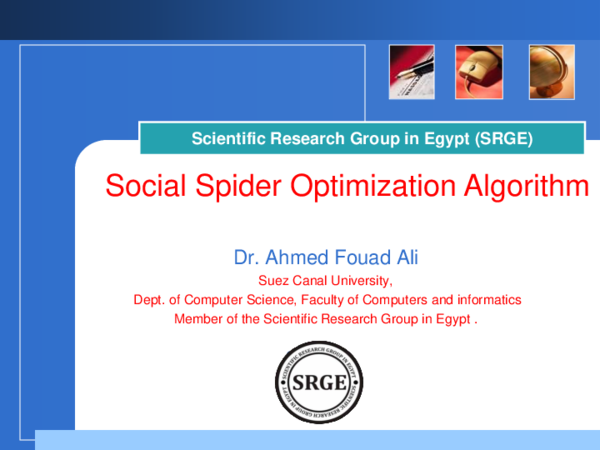 Scientific Research Group in Egypt (SRGE)

Social Spider Optimization Algorithm

Dr. Ahmed Fouad Ali

Suez Canal University,

Dept. of Computer Science, Faculty of Computers and informatics

Member of the Scientific Research Group in Egypt .

SCIENTIFIC RESEARCH GROUP IN EGYPT

SRGE

SCIENTIFIC RESEARCH GROUP IN EGYPT